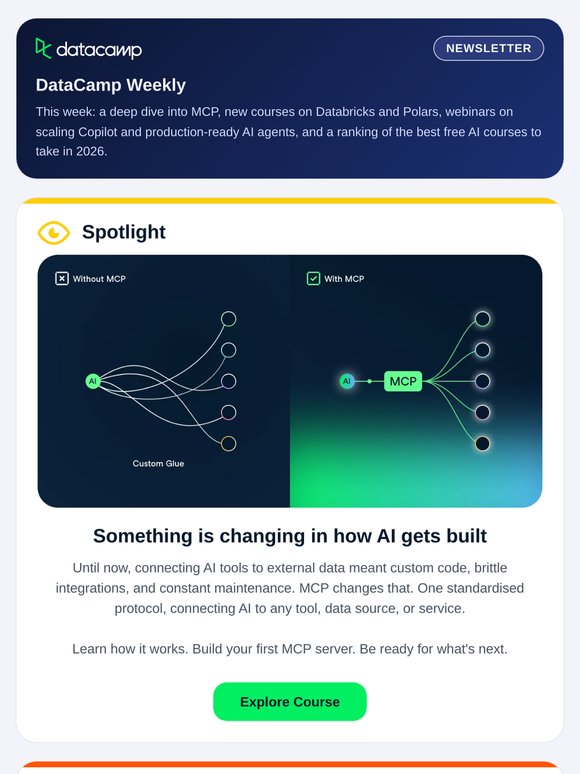 datacamp

NEWSLETTER

DataCamp Weekly

This week: a deep dive into MCP, new courses on Databricks and Polars, webinars on scaling Copilot and production-ready AI agents, and a ranking of the best free AI courses to take in 2026.

Spotlight

Without MCP

AI

Custom Glue

With MCP

AI

MCP

Something is changing in how AI gets built

Until now, connecting AI tools to external data meant custom code, brittle integrations, and constant maintenance. MCP changes that. One standardised protocol, connecting AI to any tool, data source, or service.

Learn how it works. Build your first MCP server. Be ready for what's next.

Explore Course